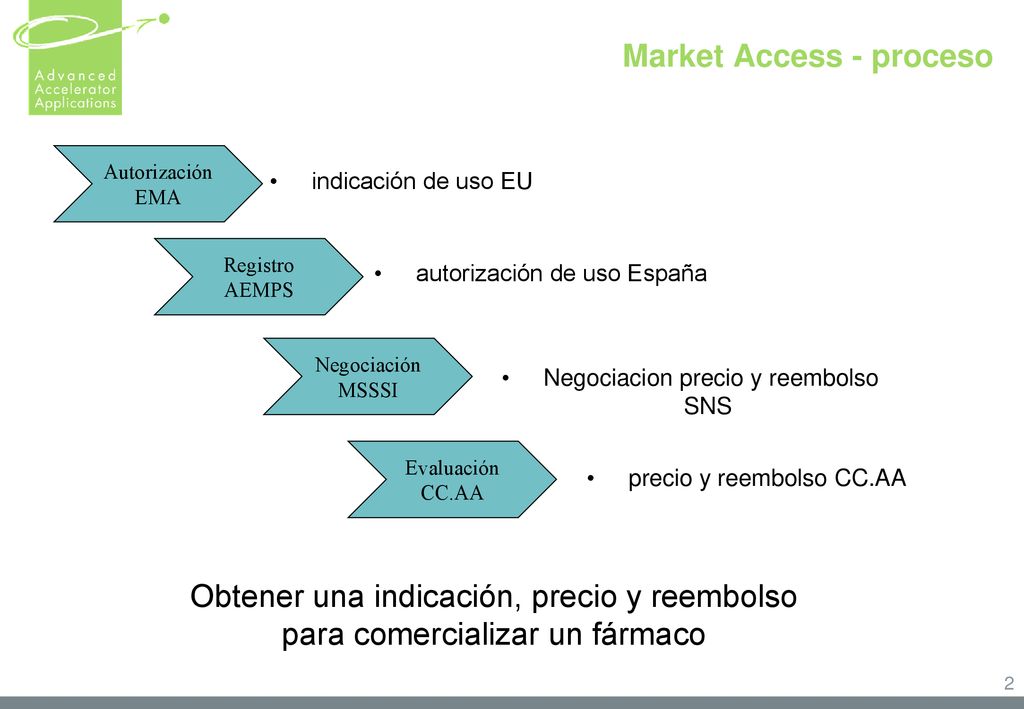 Advanced Accelerator Applications

Market Access - proceso

Autorización EMA

• indicación de uso EU

Registro AEMPS

• autorización de uso España

Negociación MSSSI

• Negociacion precio y reembolso SNS

Evaluación CC.AA

• precio y reembolso CC.AA

Obtener una indicación, precio y reembolso para comercializar un fármaco

2